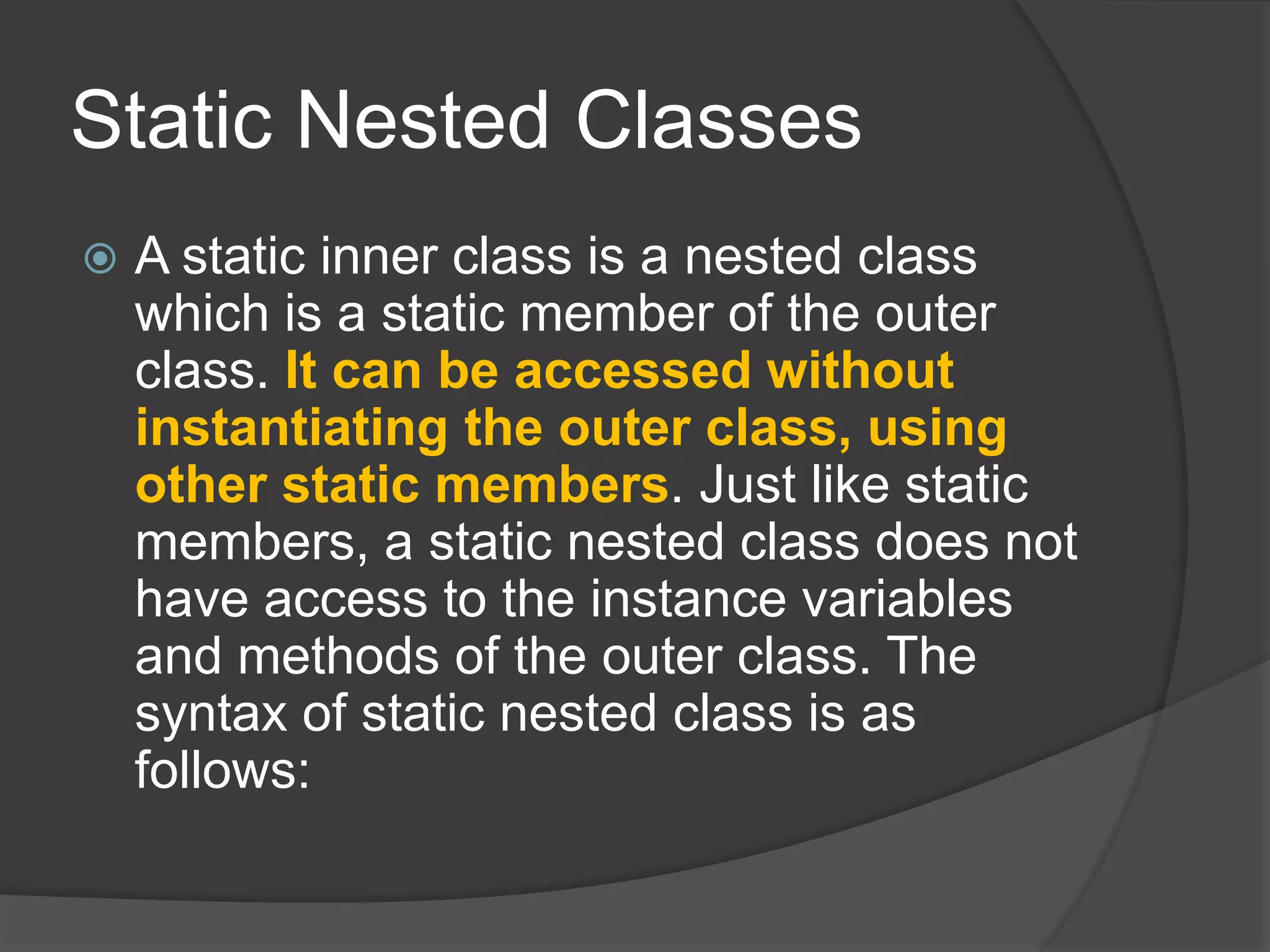 Static Nested Classes

A static inner class is a nested class which is a static member of the outer class. It can be accessed without instantiating the outer class, using other static members. Just like static members, a static nested class does not have access to the instance variables and methods of the outer class. The syntax of static nested class is as follows: